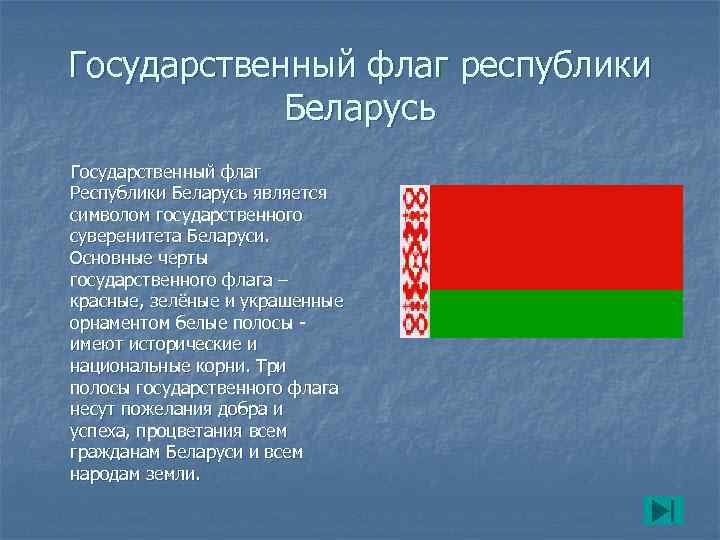 Государственный флаг республики Беларусь

Государственный флаг Республики Беларусь является символом государственного суверенитета Беларуси. Основные черты государственного флага – красные, зелёные и украшенные орнаментом белые полосы - имеют исторические и национальные корни. Три полосы государственного флага несут пожелания добра и успеха, процветания всем гражданам Беларуси и всем народам земли.